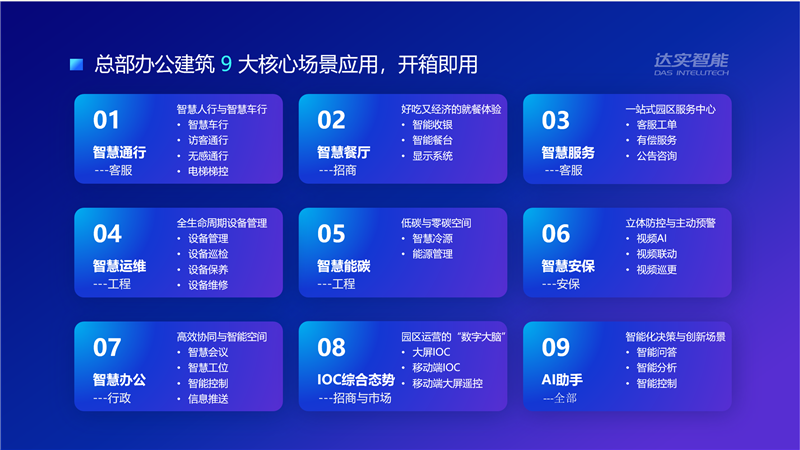 总部办公建筑 9 大核心场景应用，开箱即用

达实智能
DAS INTELLITECH

01
智慧通行
---客服
智慧人行与智慧车行
• 智慧车行
• 访客通行
• 无感通行
• 电梯梯控

02
智慧餐厅
---招商
好吃又经济的就餐体验
• 智能收银
• 智能餐台
• 显示系统

03
智慧服务
---客服
一站式园区服务中心
• 客服工单
• 有偿服务
• 公告咨询

04
智慧运维
---工程
全生命周期设备管理
• 设备管理
• 设备巡检
• 设备保养
• 设备维修

05
智慧能碳
---工程
低碳与零碳空间
• 智慧冷源
• 能源管理

06
智慧安保
---安保
立体防控与主动预警
• 视频AI
• 视频联动
• 视频巡更

07
智慧办公
---行政
高效协同与智能空间
• 智慧会议
• 智慧工位
• 智能控制
• 信息推送

08
IOC综合态势
---招商与市场
园区运营的“数字大脑”
• 大屏IOC
• 移动端IOC
• 移动端大屏遥控

09
AI助手
---全部
智能化决策与创新场景
• 智能问答
• 智能分析
• 智能控制